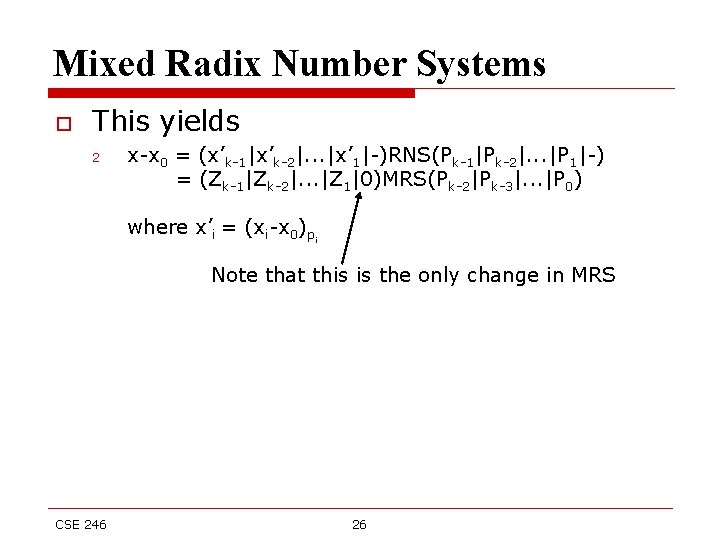 Mixed Radix Number Systems

This yields

2 $x-x_0 = (x'_{k-1}|x'_{k-2}|...|x'_1|-)RNS(P_{k-1}|P_{k-2}|...|P_1|-)$
$= (Z_{k-1}|Z_{k-2}|...|Z_1|0)MRS(P_{k-2}|P_{k-3}|...|P_0)$

where $x'_i = (x_i-x_0)_{p_i}$

Note that this is the only change in MRS

CSE 246

26